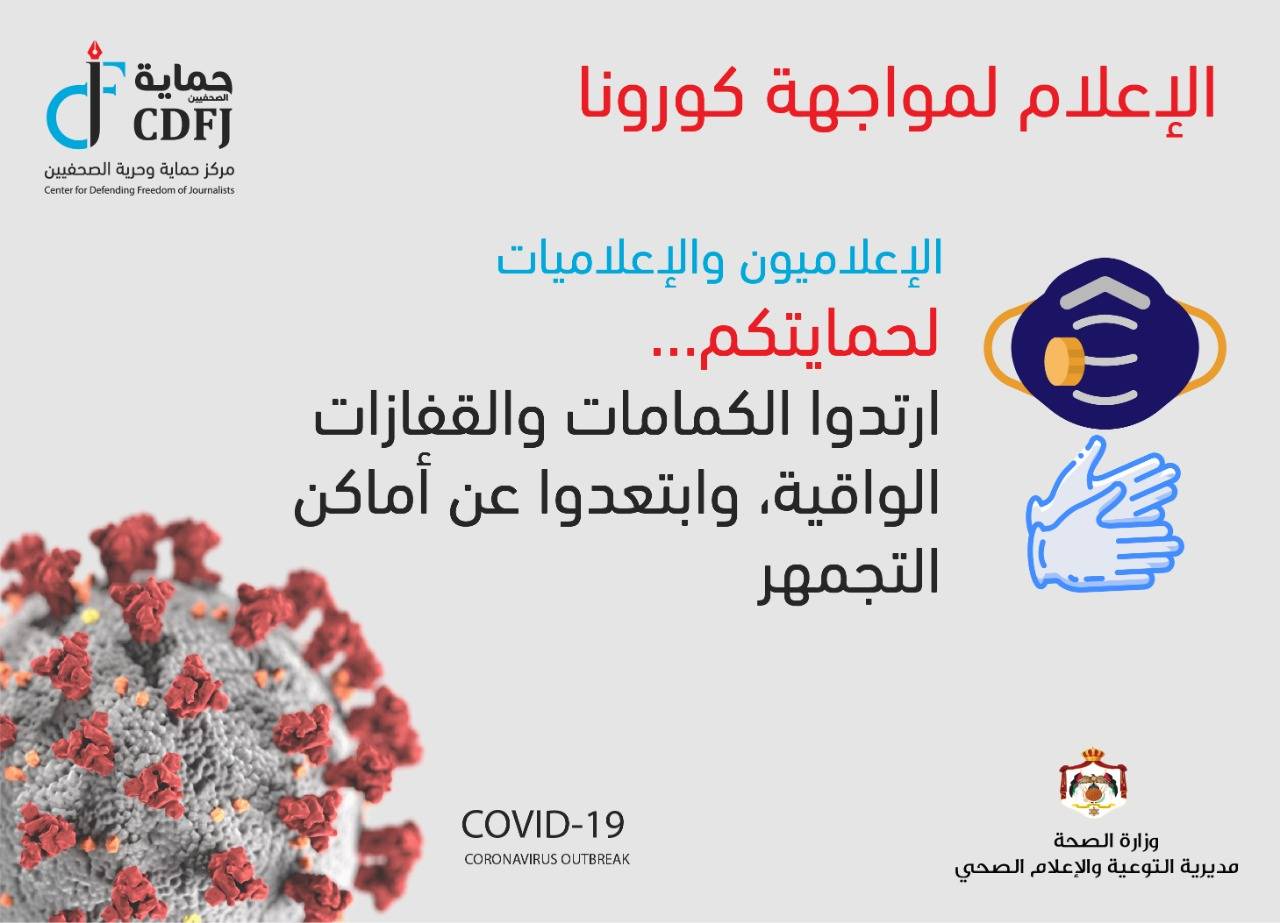 الإعلام لمواجهة كورونا

حماية
الصحفيين
CDFJ
مركز حماية وحرية الصحفيين
Center for Defending Freedom of Journalists

الإعلاميون والإعلاميات
لحمايتكم...
ارتدوا الكمامات والقفازات الواقية، وابتعدوا عن أماكن التجمهر

COVID-19
CORONAVIRUS OUTBREAK

وزارة الصحة
مديرية التوعية والإعلام الصحي